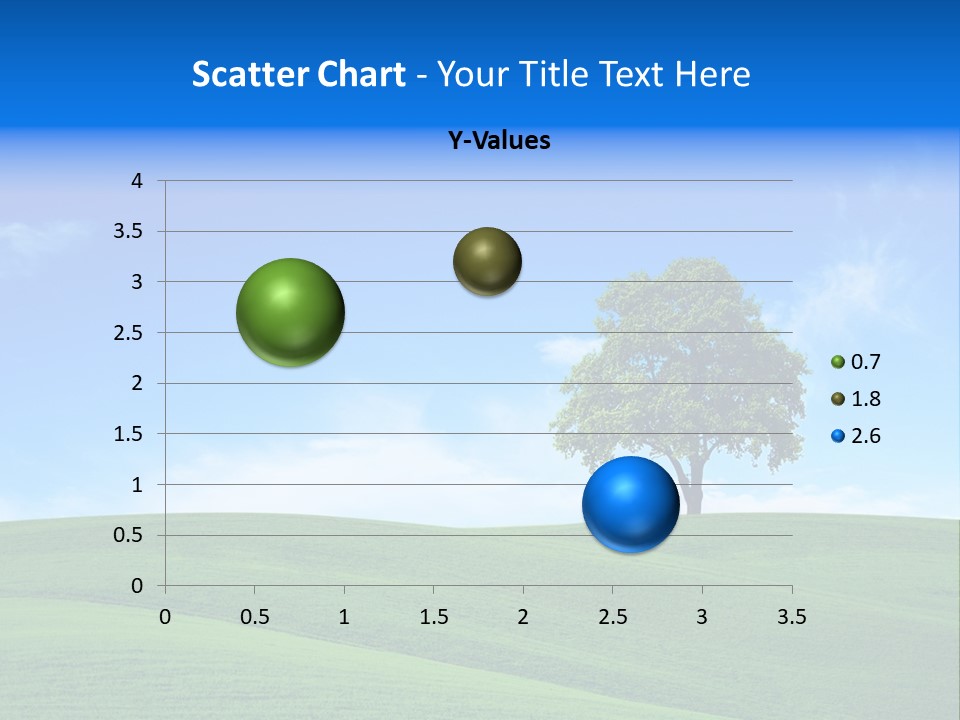 Scatter Chart - Your Title Text Here

Y-Values

4
3.5
3
2.5
2
1.5
1
0.5
0

0 0.5 1 1.5 2 2.5 3 3.5

0.7
1.8
2.6